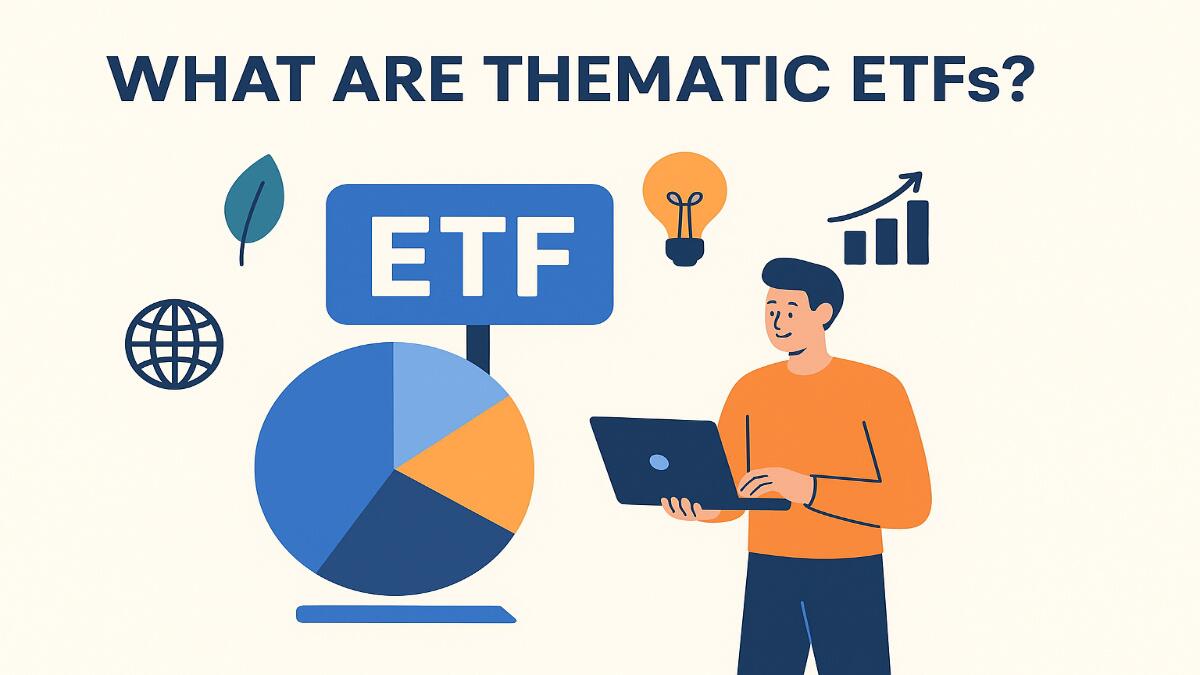 WHAT ARE THEMATIC ETFs?

ETF